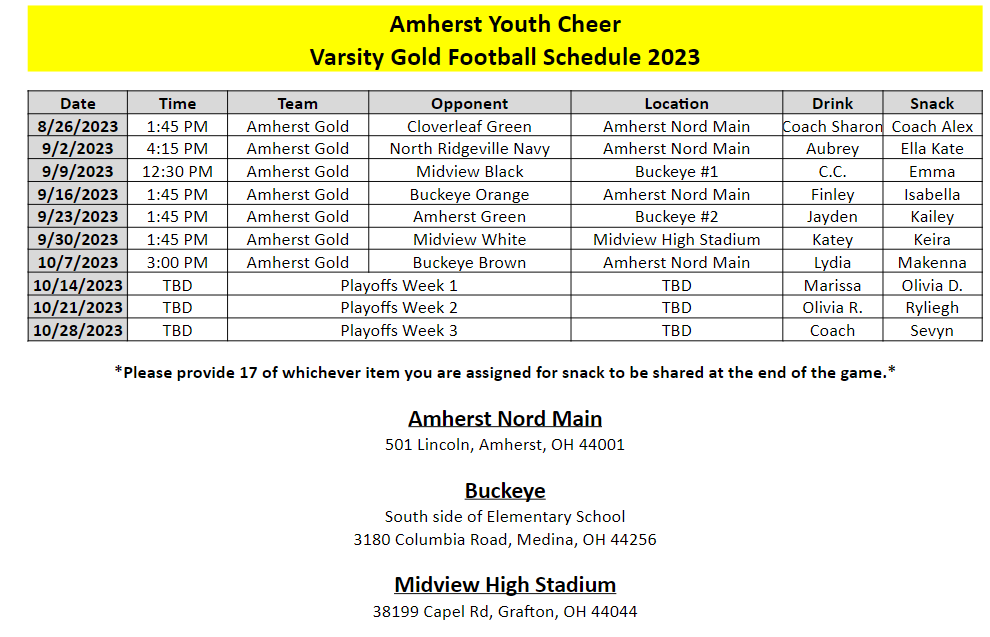 Amherst Youth Cheer
Varsity Gold Football Schedule 2023

| Date | Time | Team | Opponent | Location | Drink | Snack |
|---|---|---|---|---|---|---|
| 8/26/2023 | 1:45 PM | Amherst Gold | Cloverleaf Green | Amherst Nord Main | Coach Sharon | Coach Alex |
| 9/2/2023 | 4:15 PM | Amherst Gold | North Ridgeville Navy | Amherst Nord Main | Aubrey | Ella Kate |
| 9/9/2023 | 12:30 PM | Amherst Gold | Midview Black | Buckeye #1 | C.C. | Emma |
| 9/16/2023 | 1:45 PM | Amherst Gold | Buckeye Orange | Amherst Nord Main | Finley | Isabella |
| 9/23/2023 | 1:45 PM | Amherst Gold | Amherst Green | Buckeye #2 | Jayden | Kailey |
| 9/30/2023 | 1:45 PM | Amherst Gold | Midview White | Midview High Stadium | Katey | Keira |
| 10/7/2023 | 3:00 PM | Amherst Gold | Buckeye Brown | Amherst Nord Main | Lydia | Makenna |
| 10/14/2023 | TBD | Playoffs Week 1 | | TBD | Marissa | Olivia D. |
| 10/21/2023 | TBD | Playoffs Week 2 | | TBD | Olivia R. | Ryliegh |
| 10/28/2023 | TBD | Playoffs Week 3 | | TBD | Coach | Sevyn |

*Please provide 17 of whichever item you are assigned for snack to be shared at the end of the game.*

Amherst Nord Main
501 Lincoln, Amherst, OH 44001

Buckeye
South side of Elementary School
3180 Columbia Road, Medina, OH 44256

Midview High Stadium
38199 Capel Rd, Grafton, OH 44044